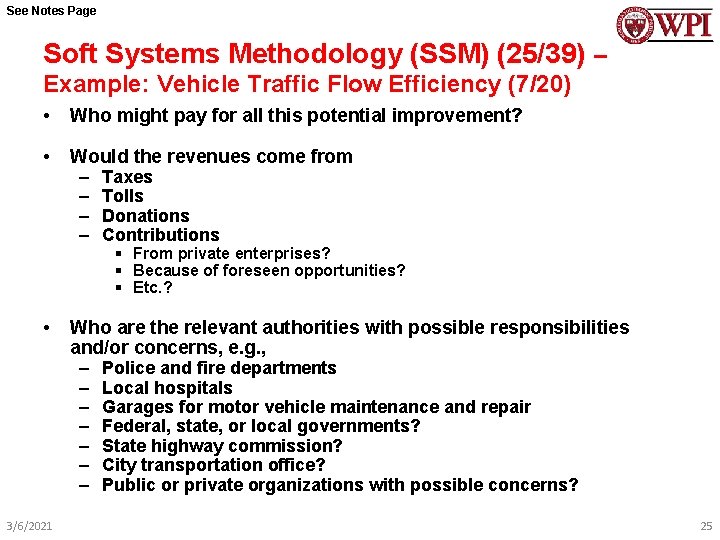 See Notes Page

WPI

Soft Systems Methodology (SSM) (25/39) –
Example: Vehicle Traffic Flow Efficiency (7/20)

• Who might pay for all this potential improvement?

• Would the revenues come from
– Taxes
– Tolls
– Donations
– Contributions
▪ From private enterprises?
▪ Because of foreseen opportunities?
▪ Etc.?

• Who are the relevant authorities with possible responsibilities and/or concerns, e.g.,
– Police and fire departments
– Local hospitals
– Garages for motor vehicle maintenance and repair
– Federal, state, or local governments?
– State highway commission?
– City transportation office?
– Public or private organizations with possible concerns?

3/6/2021

25